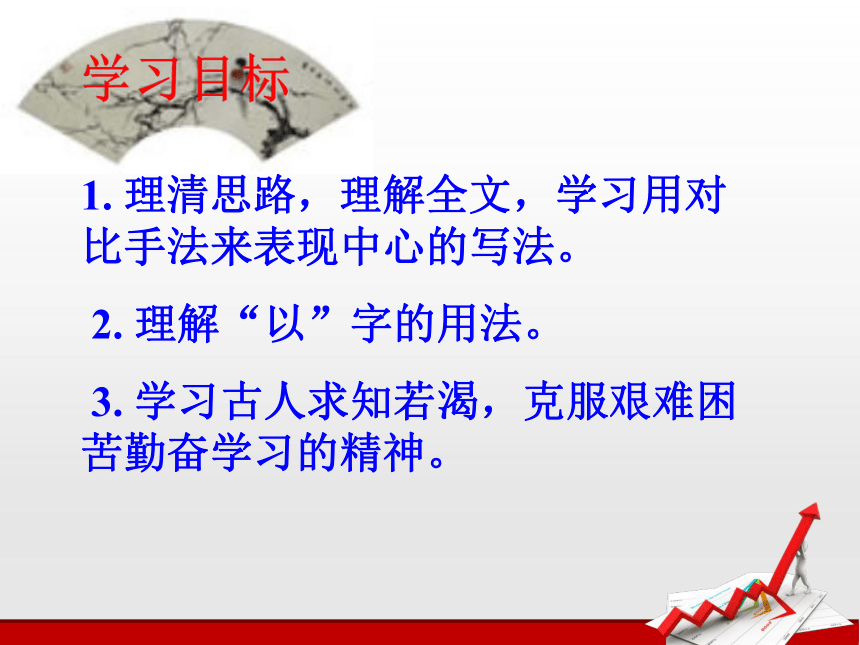 学习目标

1. 理清思路，理解全文，学习用对比手法来表现中心的写法。

2. 理解“以”字的用法。

3. 学习古人求知若渴，克服艰难困苦勤奋学习的精神。